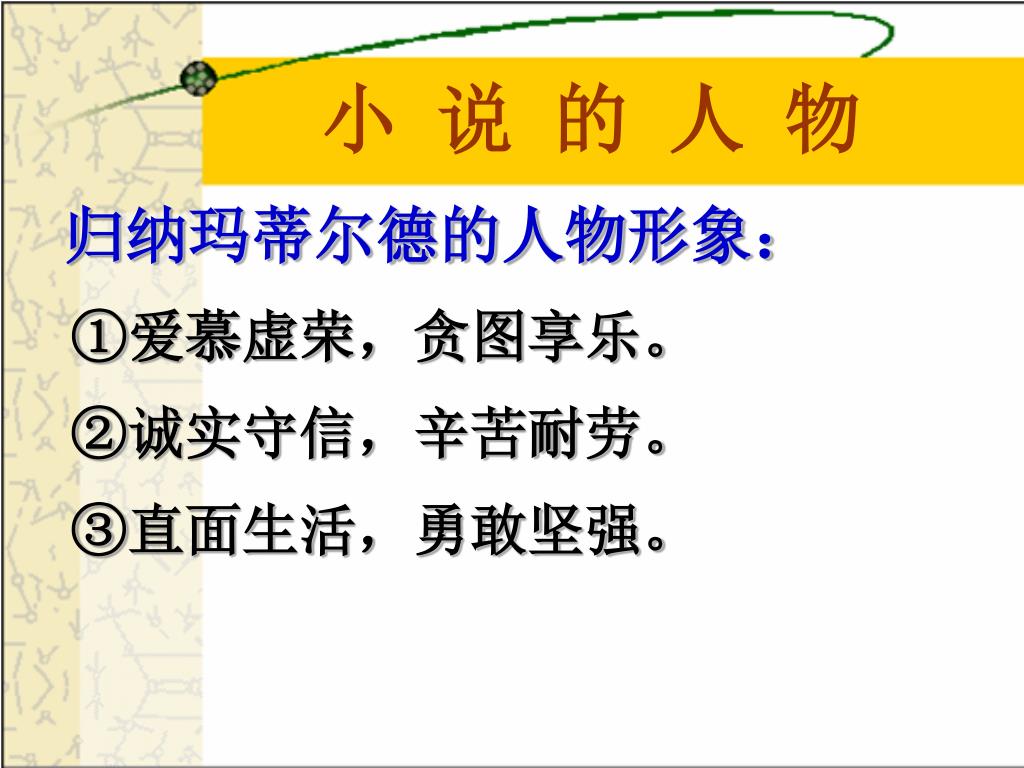 小 说 的 人 物

归纳玛蒂尔德的人物形象：

①爱慕虚荣，贪图享乐。

②诚实守信，辛苦耐劳。

③直面生活，勇敢坚强。